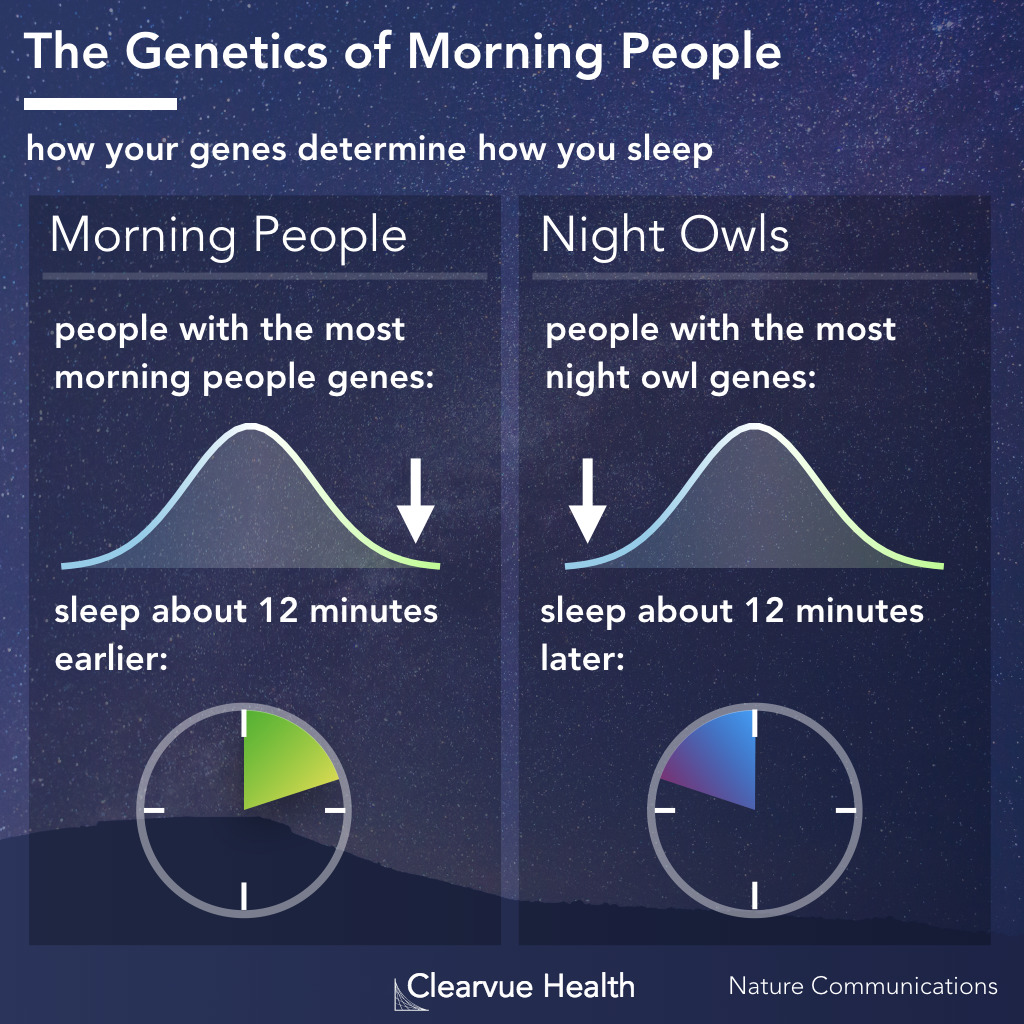 The Genetics of Morning People

how your genes determine how you sleep

Morning People

people with the most morning people genes:

sleep about 12 minutes earlier:

Night Owls

people with the most night owl genes:

sleep about 12 minutes later:

Clearvue Health

Nature Communications